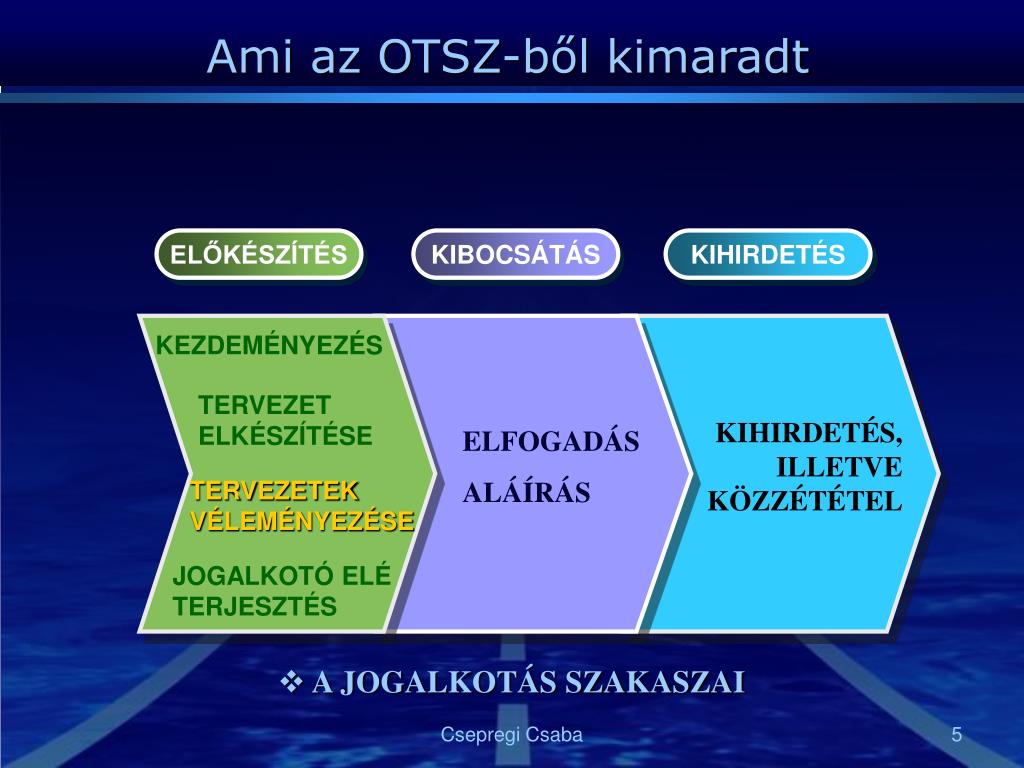 Ami az OTSZ-ből kimaradt

ELŐKÉSZÍTÉS

KIBOCSÁTÁS

KIHIRDETÉS

KEZDEMÉNYEZÉS

TERVEZET ELKÉSZÍTÉSE

TERVEZETEK VÉLEMÉNYEZÉSE

JOGALKOTÓ ELÉ TERJESZTÉS

ELFOGADÁS

ALÁÍRÁS

KIHIRDETÉS, ILLETVE KÖZZÉTÉTEL

❖ A JOGALKOTÁS SZAKASZAI

Csepregi Csaba

5